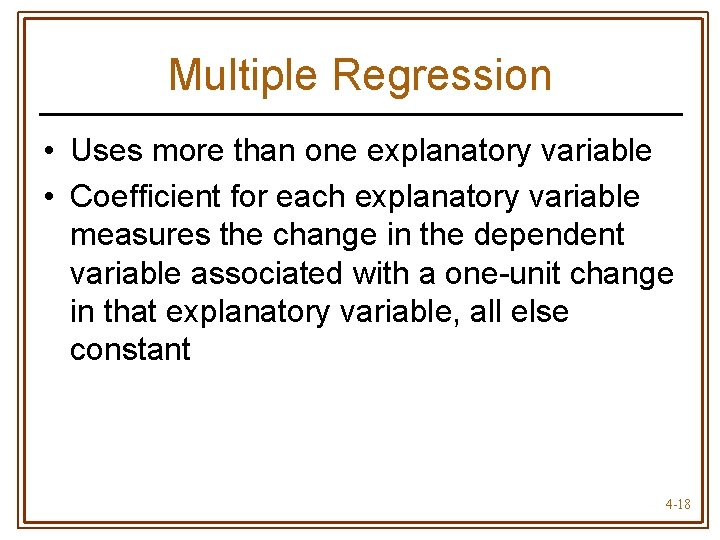 Multiple Regression

• Uses more than one explanatory variable
• Coefficient for each explanatory variable measures the change in the dependent variable associated with a one-unit change in that explanatory variable, all else constant

4-18